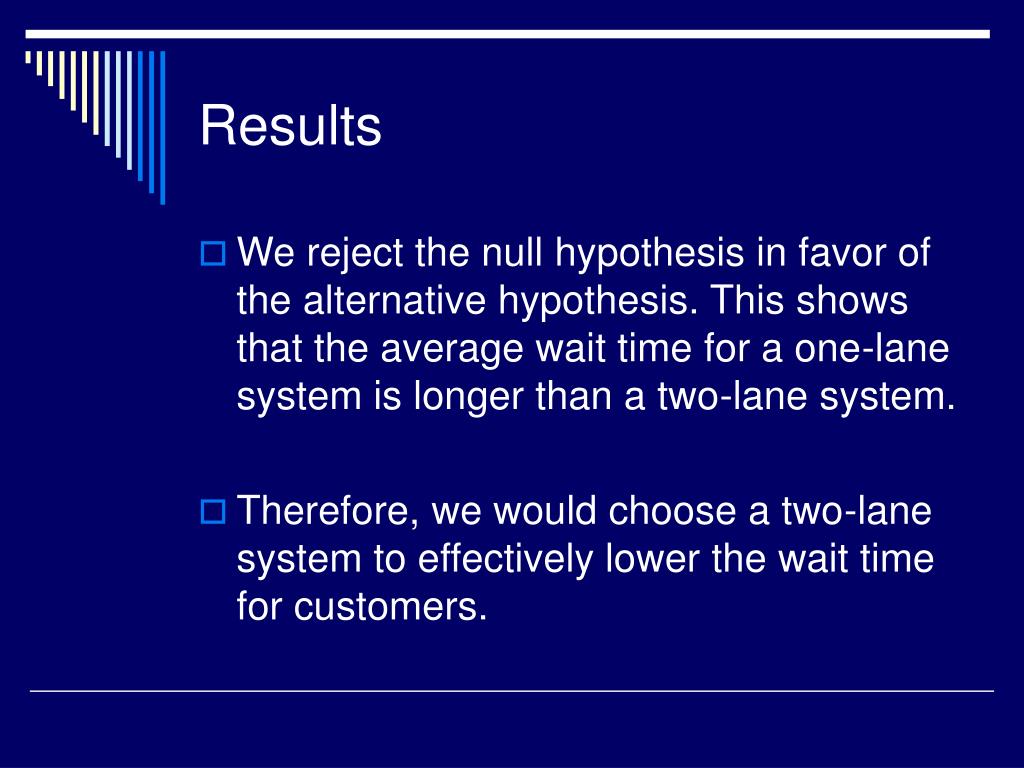 Results

We reject the null hypothesis in favor of the alternative hypothesis. This shows that the average wait time for a one-lane system is longer than a two-lane system.

Therefore, we would choose a two-lane system to effectively lower the wait time for customers.